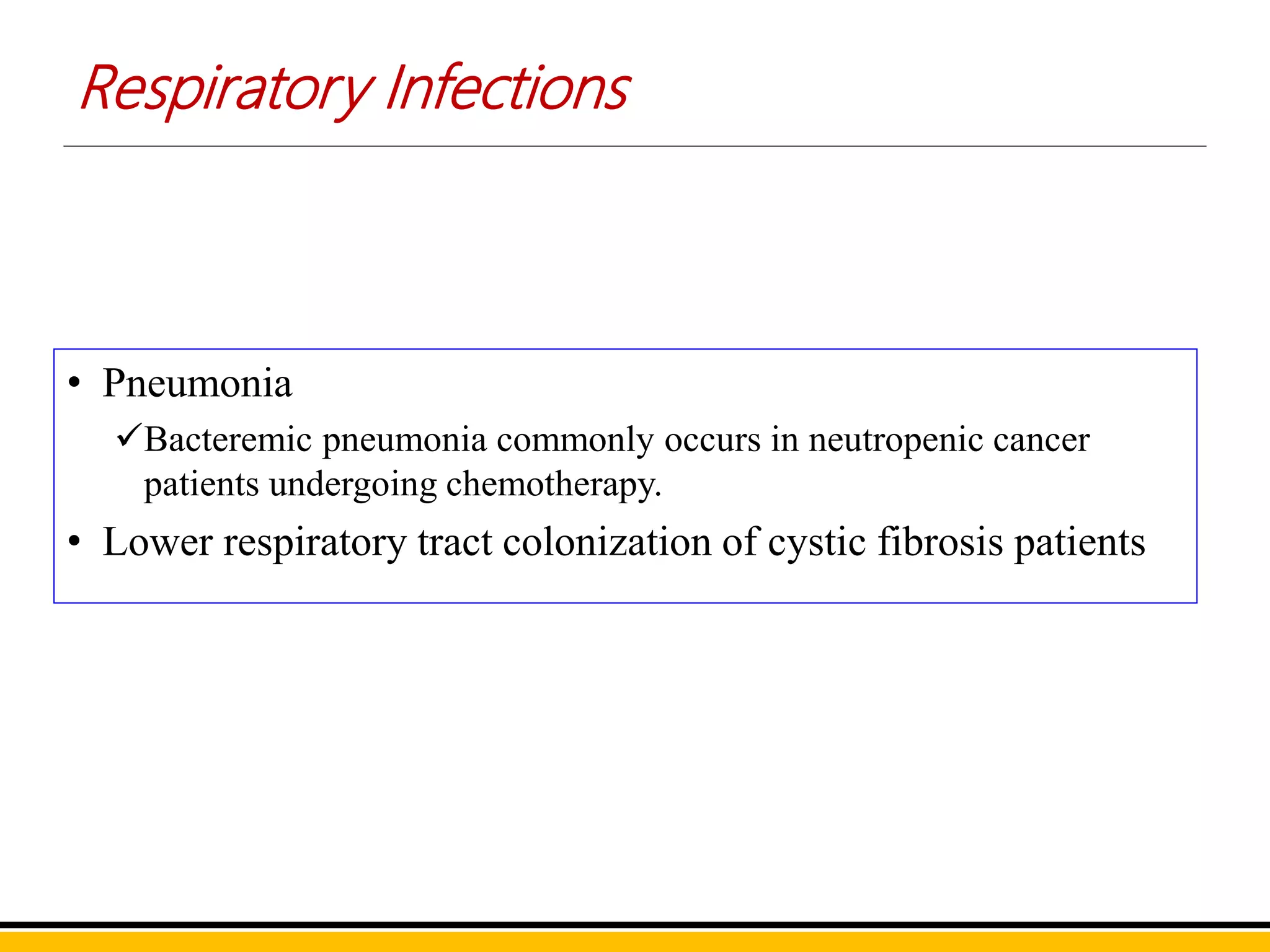 Respiratory Infections

• Pneumonia

✓Bacteremic pneumonia commonly occurs in neutropenic cancer patients undergoing chemotherapy.

• Lower respiratory tract colonization of cystic fibrosis patients